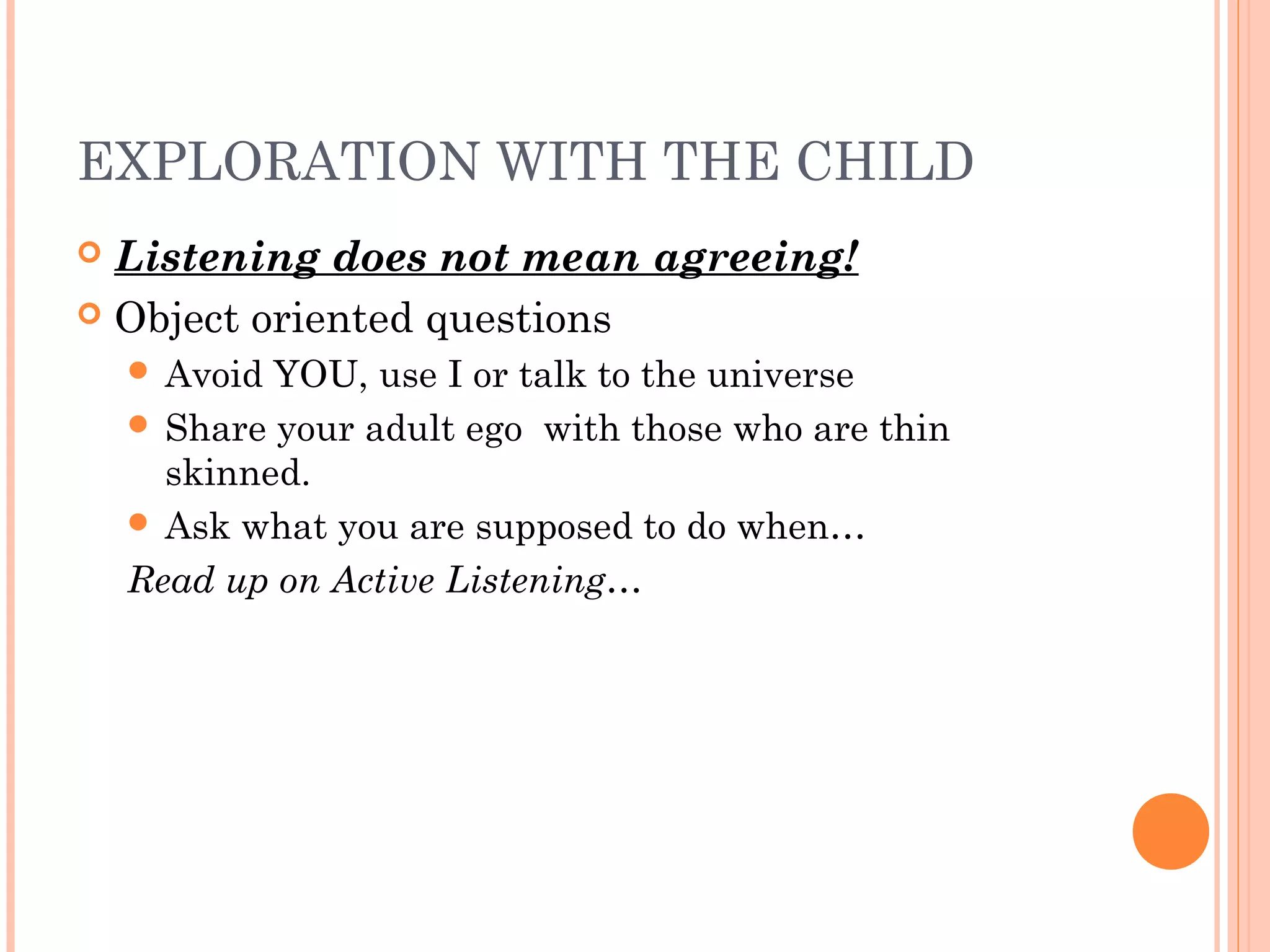 EXPLORATION WITH THE CHILD

Listening does not mean agreeing!

Object oriented questions

Avoid YOU, use I or talk to the universe

Share your adult ego  with those who are thin skinned.

Ask what you are supposed to do when…

Read up on Active Listening…